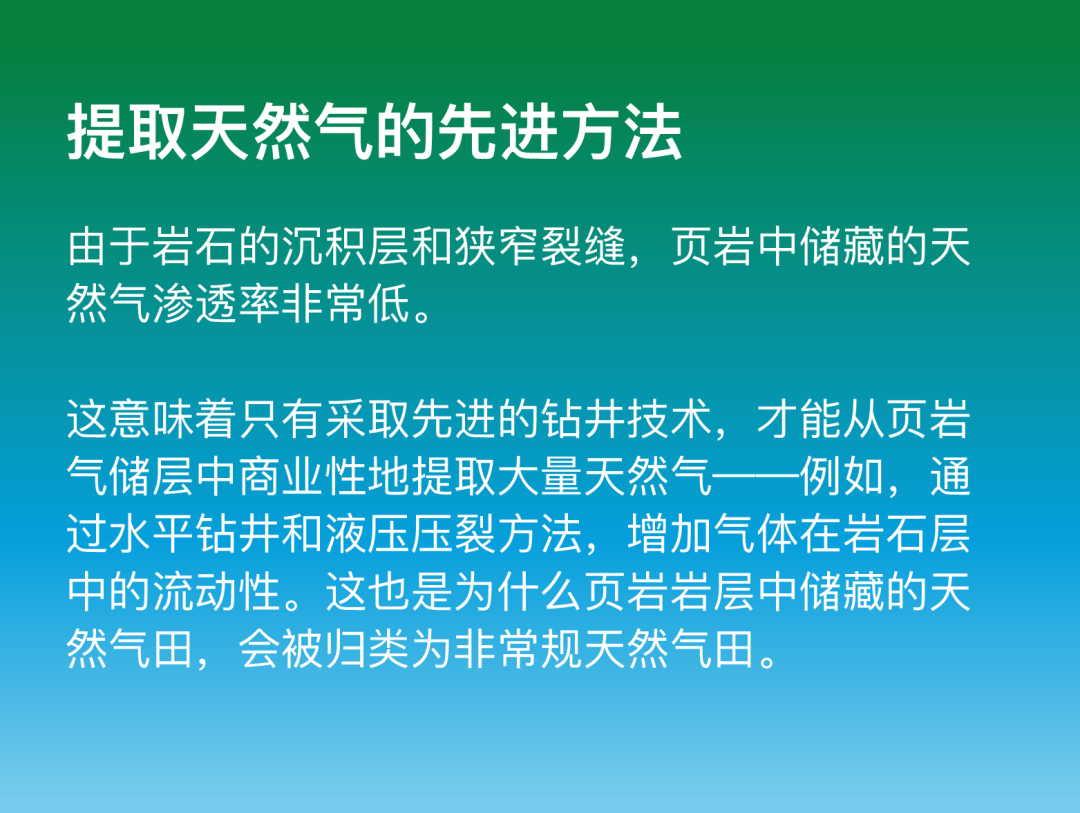 提取天然气的先进方法

由于岩石的沉积层和狭窄裂缝，页岩中储藏的天然气渗透率非常低。

这意味着只有采取先进的钻井技术，才能从页岩气储层中商业性地提取大量天然气——例如，通过水平钻井和液压压裂方法，增加气体在岩石层中的流动性。这也是为什么页岩岩层中储藏的天然气田，会被归类为非常规天然气田。